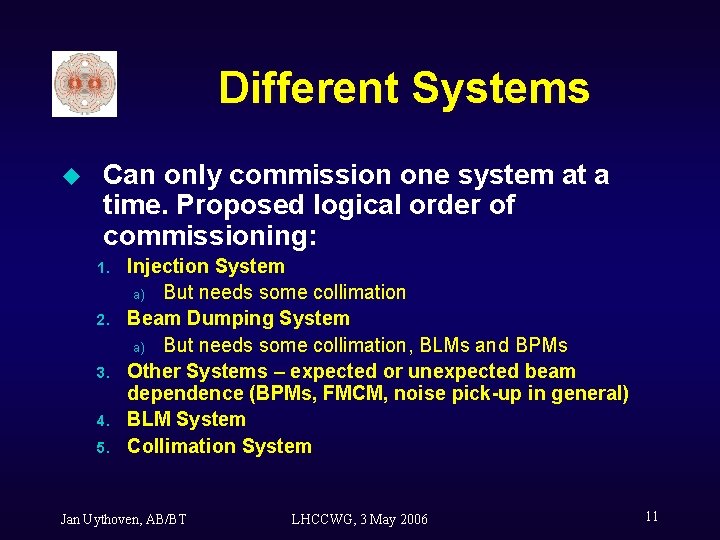 Different Systems

Can only commission one system at a time. Proposed logical order of commissioning:

1. Injection System
a) But needs some collimation
2. Beam Dumping System
a) But needs some collimation, BLMs and BPMs
3. Other Systems – expected or unexpected beam dependence (BPMs, FMCM, noise pick-up in general)
4. BLM System
5. Collimation System

Jan Uythoven, AB/BT LHCCWG, 3 May 2006 11